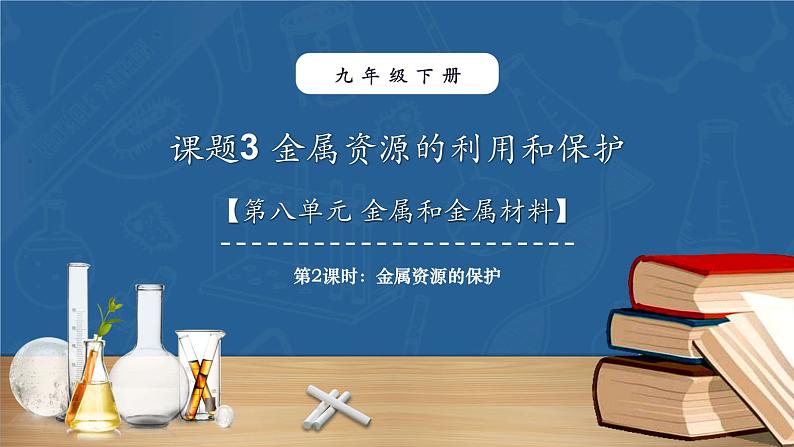 九年级下册

课题3 金属资源的利用和保护

【第八单元 金属和金属材料】

第2课时：金属资源的保护